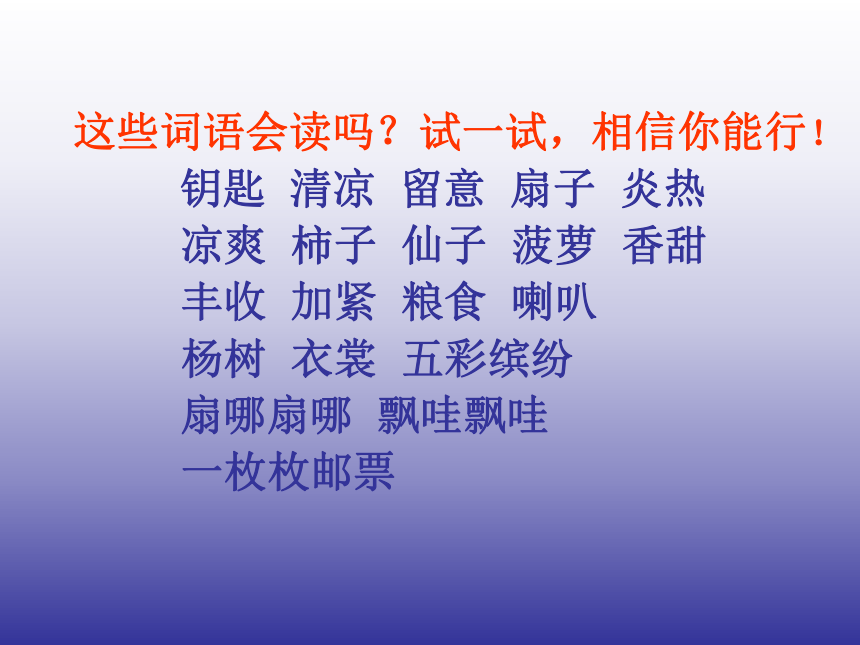 这些词语会读吗？试一试，相信你能行！

钥匙 清凉 留意 扇子 炎热
凉爽 柿子 仙子 菠萝 香甜
丰收 加紧 粮食 喇叭
杨树 衣裳 五彩缤纷
扇哪扇哪 飘哇飘哇
一枚枚邮票